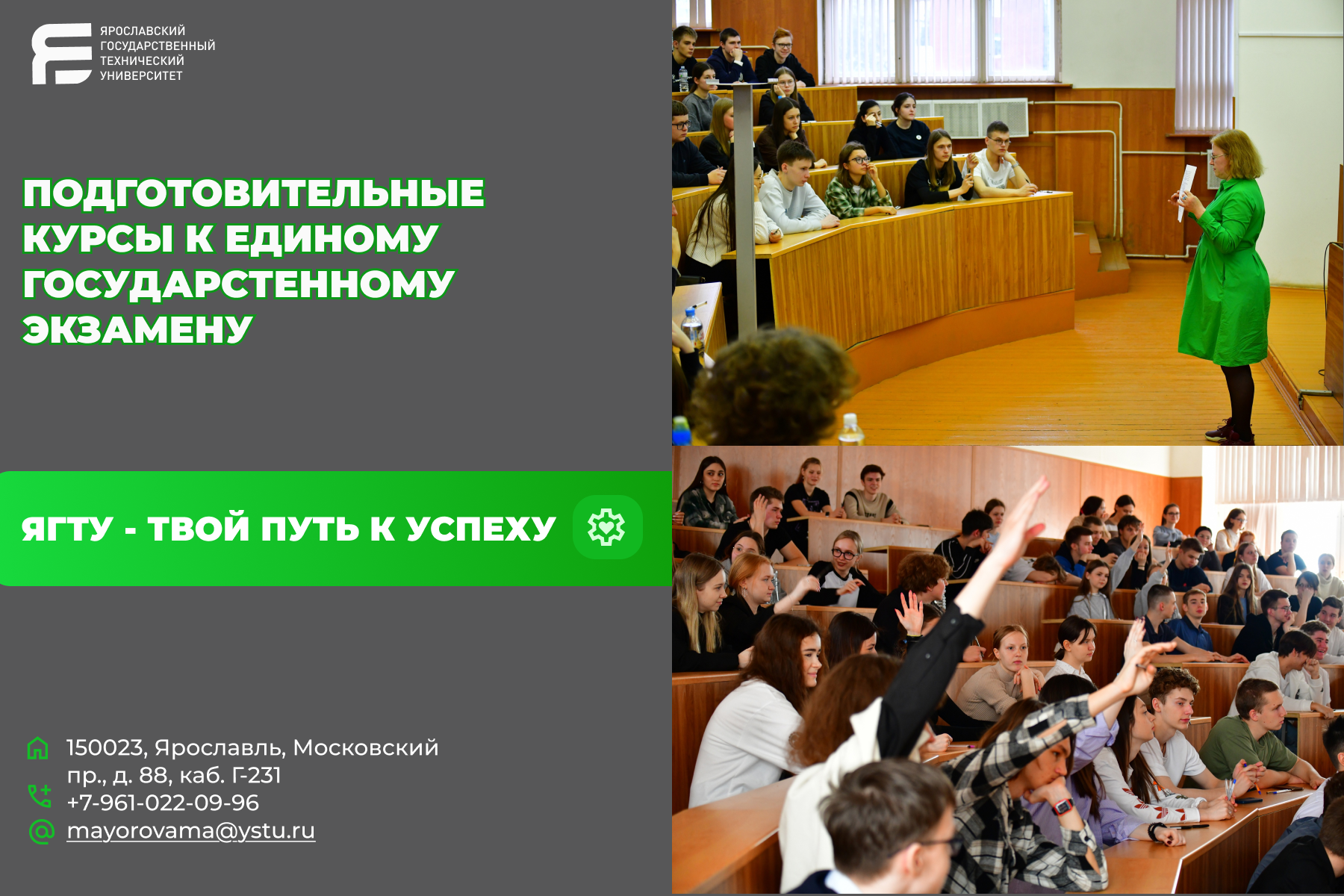 ЯРОСЛАВСКИЙ ГОСУДАРСТВЕННЫЙ ТЕХНИЧЕСКИЙ УНИВЕРСИТЕТ

ПОДГОТОВИТЕЛЬНЫЕ КУРСЫ К ЕДИНОМУ ГОСУДАРСТЕННОМУ ЭКЗАМЕНУ

ЯГТУ - ТВОЙ ПУТЬ К УСПЕХУ

150023, Ярославль, Московский пр., д. 88, каб. Г-231
+7-961-022-09-96
mayorovama@ystu.ru